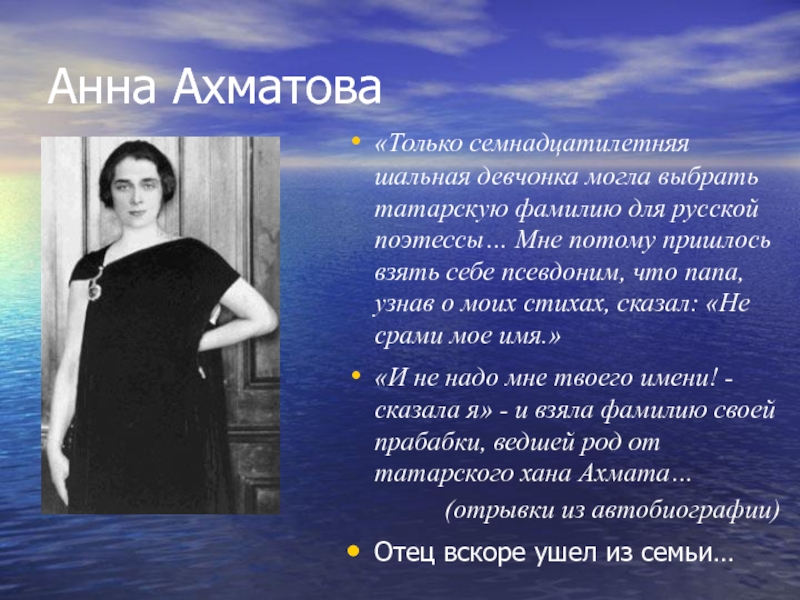 Анна Ахматова

• «Только семнадцатилетняя шальная девчонка могла выбрать татарскую фамилию для русской поэтессы… Мне потому пришлось взять себе псевдоним, что папа, узнав о моих стихах, сказал: «Не срами мое имя.»

• «И не надо мне твоего имени! - сказала я» - и взяла фамилию своей прабабки, ведшей род от татарского хана Ахмата…

(отрывки из автобиографии)

• Отец вскоре ушел из семьи…